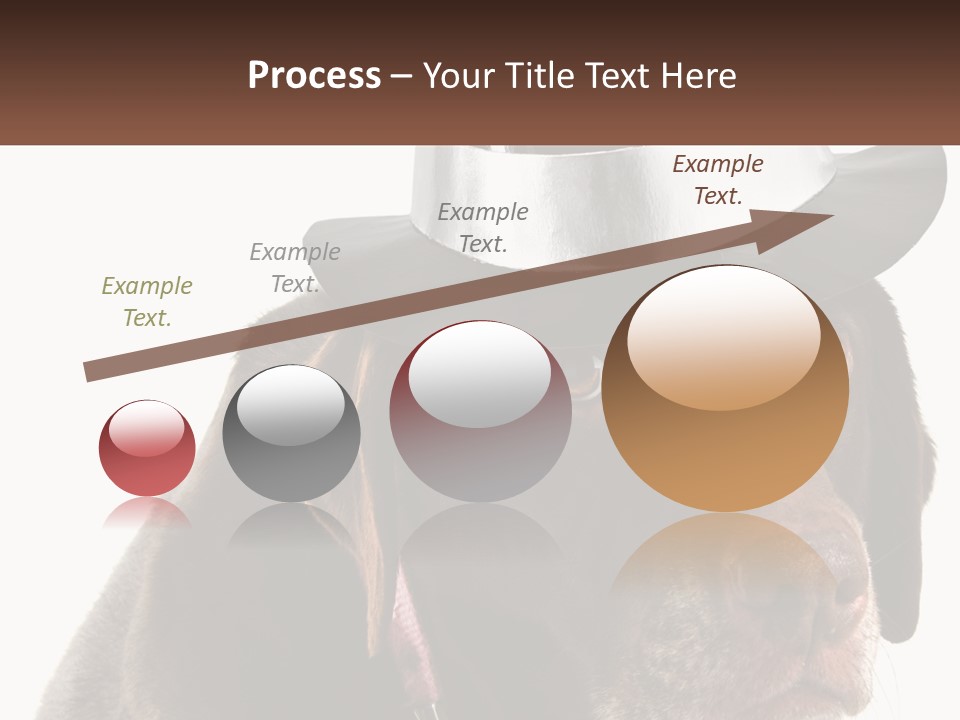 Process – Your Title Text Here

Example Text.

Example Text.

Example Text.

Example Text.